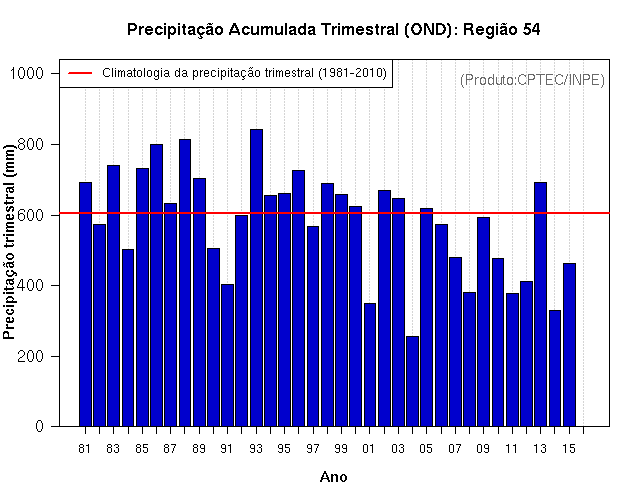 Precipitação Acumulada Trimestral (OND): Região 54

Climatologia da precipitação trimestral (1981-2010)

(Produto:CPTEC/INPE)

Precipitação trimestral (mm)

1000
800
600
400
200
0

81 83 85 87 89 91 93 95 97 99 01 03 05 07 09 11 13 15

Ano